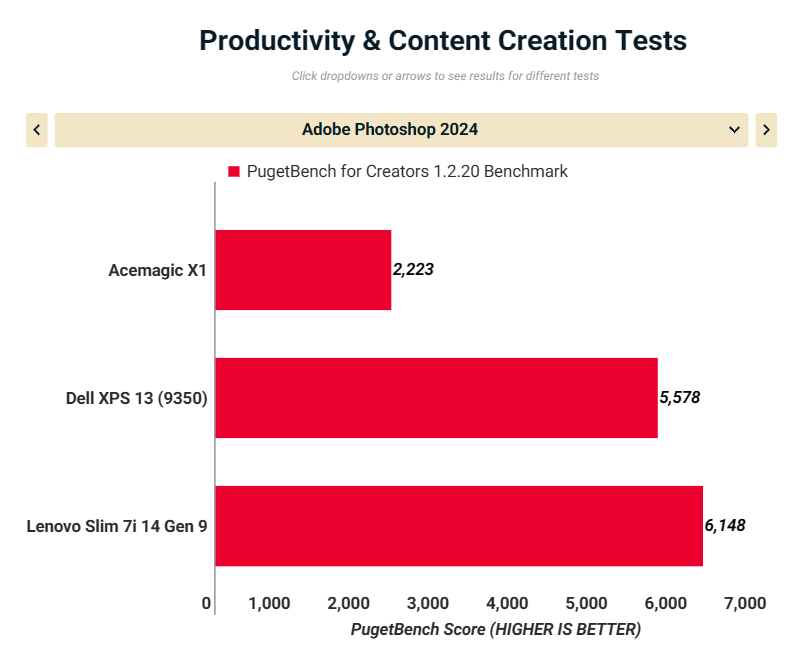 Productivity & Content Creation Tests

Click dropdowns or arrows to see results for different tests

Adobe Photoshop 2024

PugetBench for Creators 1.2.20 Benchmark

Acemagic X1
2,223

Dell XPS 13 (9350)
5,578

Lenovo Slim 7i 14 Gen 9
6,148

0 1,000 2,000 3,000 4,000 5,000 6,000 7,000

PugetBench Score (HIGHER IS BETTER)